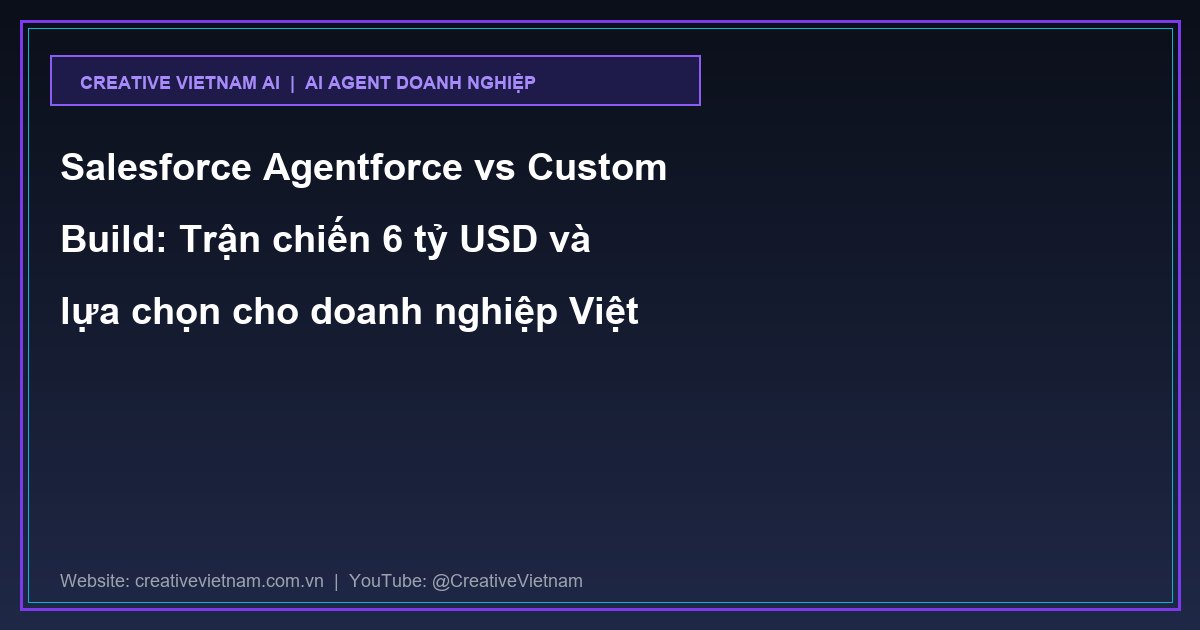 CREATIVE VIETNAM AI | AI AGENT DOANH NGHIỆP

Salesforce Agentforce vs Custom Build: Trận chiến 6 tỷ USD và lựa chọn cho doanh nghiệp Việt

Website: creativevietnam.com.vn | YouTube: @CreativeVietnam